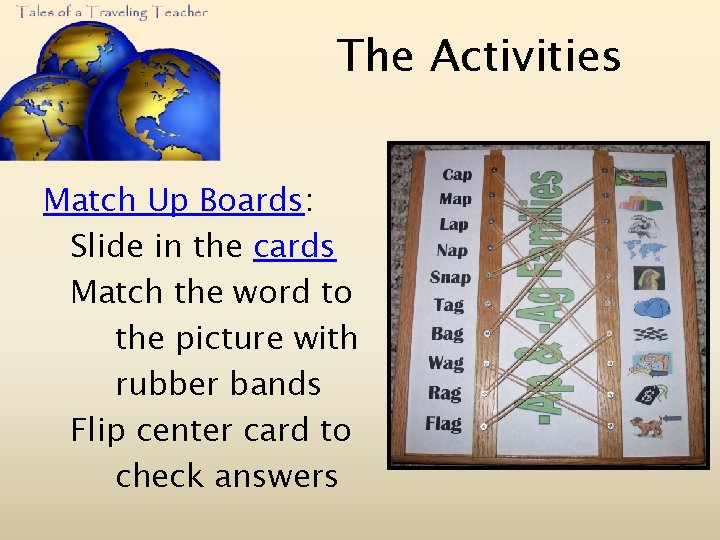 Tales of a Traveling Teacher

The Activities

Match Up Boards:
Slide in the cards
Match the word to the picture with rubber bands
Flip center card to check answers

Cap
Map
Lap
Nap
Snap
Tag
Bag
Wag
Rag
Flag

-Ap & -Ag Families